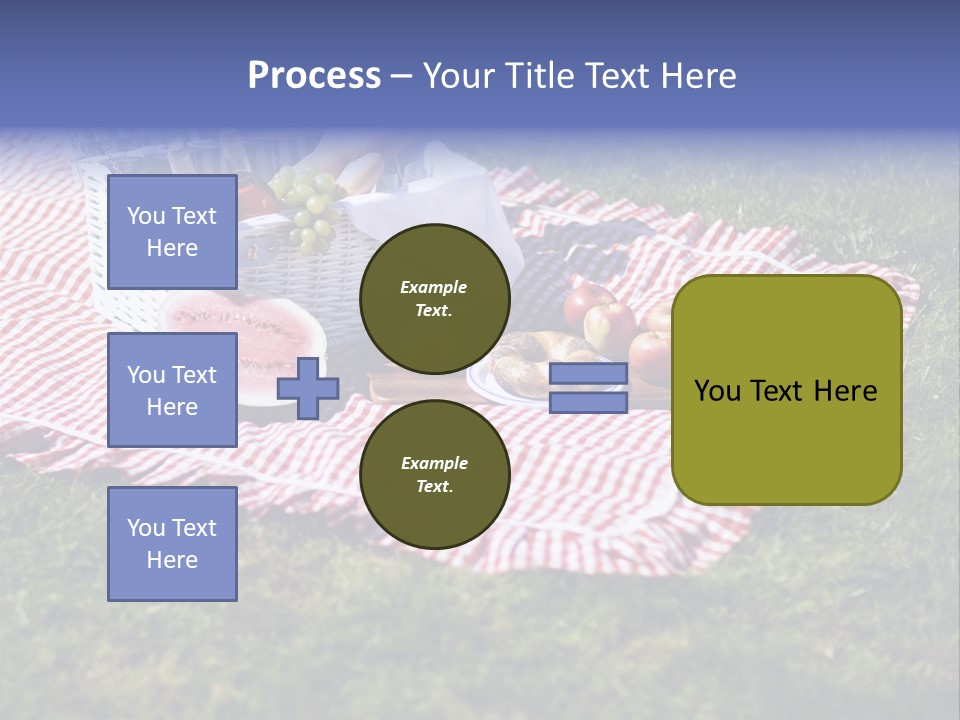 Process – Your Title Text Here

You Text Here

You Text Here

You Text Here

Example Text.

Example Text.

You Text Here